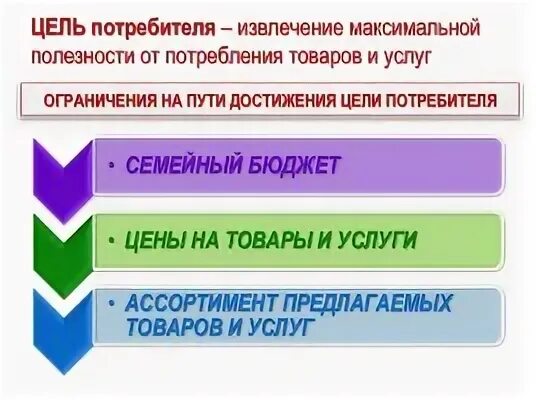 ЦЕЛЬ потребителя – извлечение максимальной полезности от потребления товаров и услуг

ОГРАНИЧЕНИЯ НА ПУТИ ДОСТИЖЕНИЯ ЦЕЛИ ПОТРЕБИТЕЛЯ

• СЕМЕЙНЫЙ БЮДЖЕТ

• ЦЕНЫ НА ТОВАРЫ И УСЛУГИ

• АССОРТИМЕНТ ПРЕДЛАГАЕМЫХ ТОВАРОВ И УСЛУГ